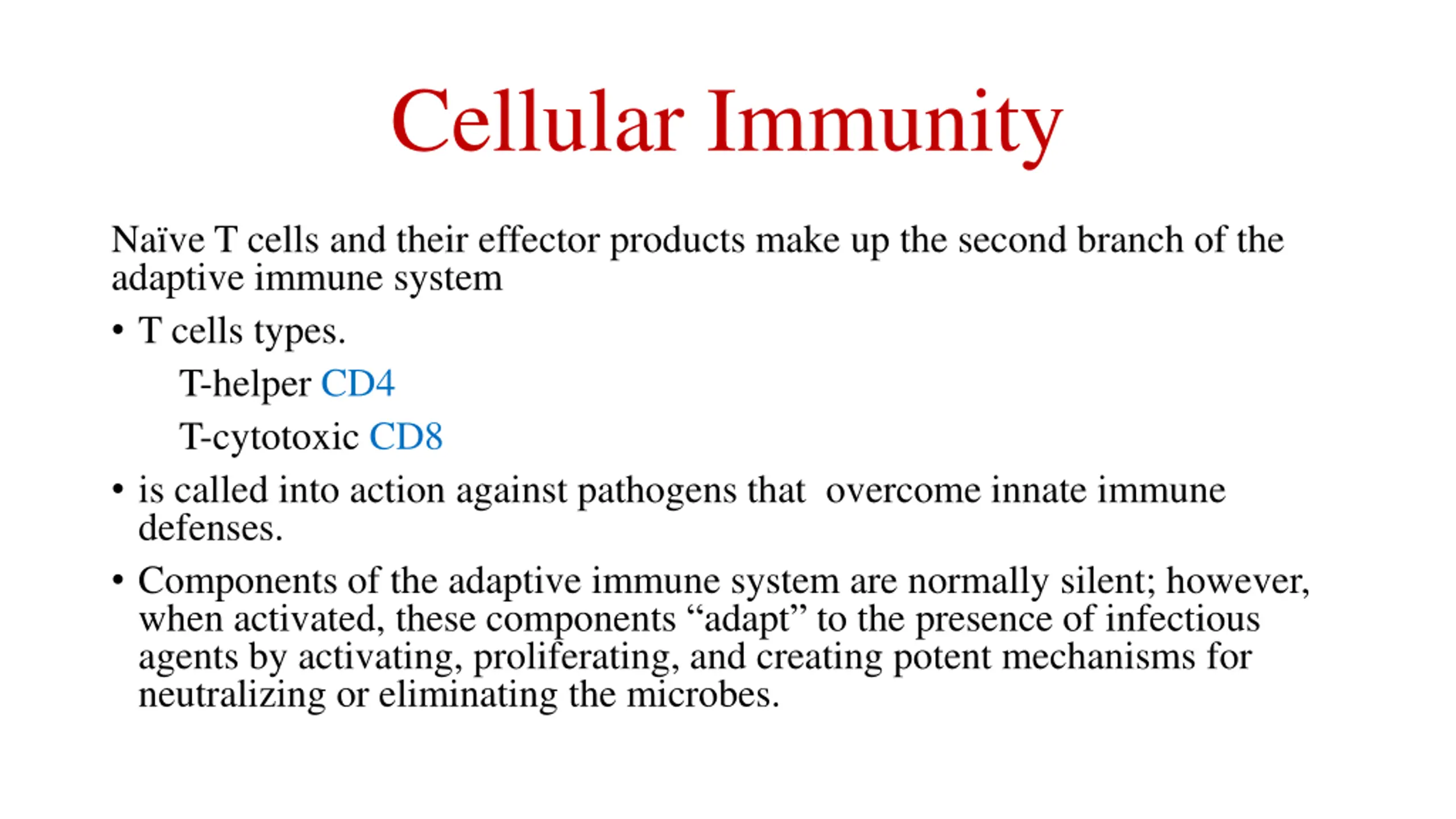 Cellular Immunity

Naïve T cells and their effector products make up the second branch of the adaptive immune system

• T cells types.

T-helper CD4

T-cytotoxic CD8

• is called into action against pathogens that overcome innate immune defenses.

• Components of the adaptive immune system are normally silent; however, when activated, these components “adapt” to the presence of infectious agents by activating, proliferating, and creating potent mechanisms for neutralizing or eliminating the microbes.